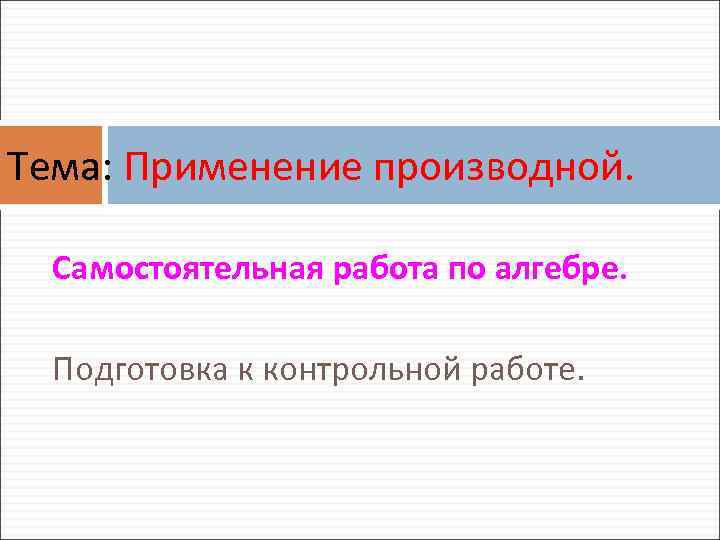 Тема: Применение производной.

Самостоятельная работа по алгебре.

Подготовка к контрольной работе.